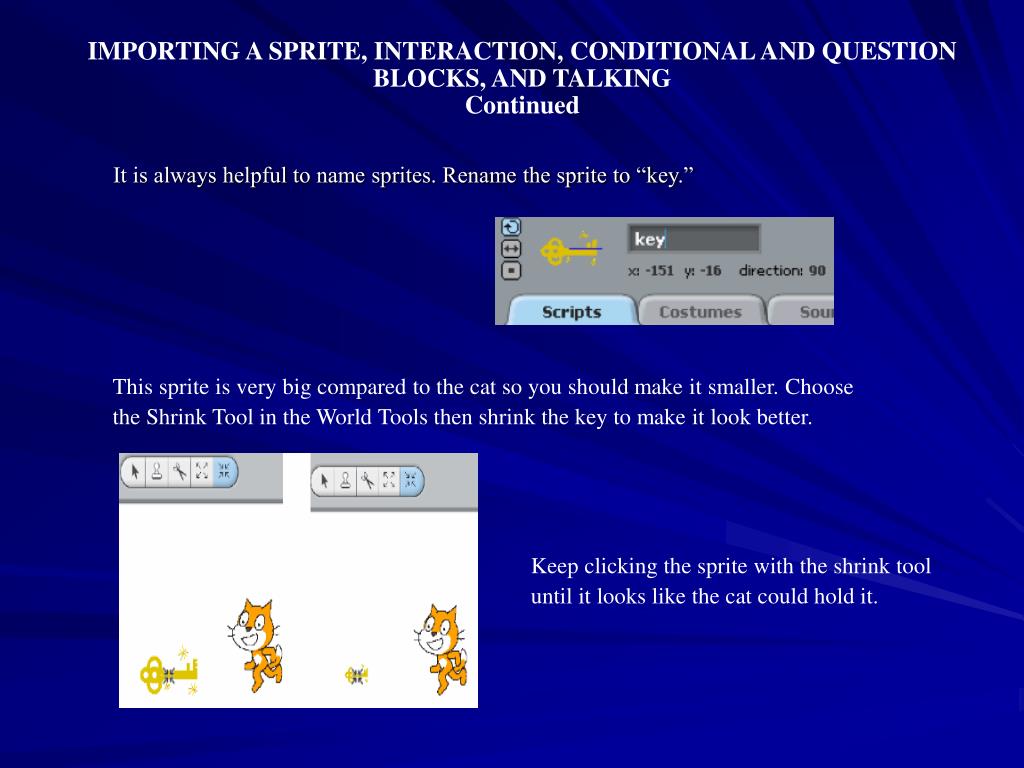 IMPORTING A SPRITE, INTERACTION, CONDITIONAL AND QUESTION BLOCKS, AND TALKING
Continued

It is always helpful to name sprites. Rename the sprite to “key.”

key
x: -151 y: -16 direction: 90
Scripts Costumes Sou

This sprite is very big compared to the cat so you should make it smaller. Choose the Shrink Tool in the World Tools then shrink the key to make it look better.

Keep clicking the sprite with the shrink tool until it looks like the cat could hold it.